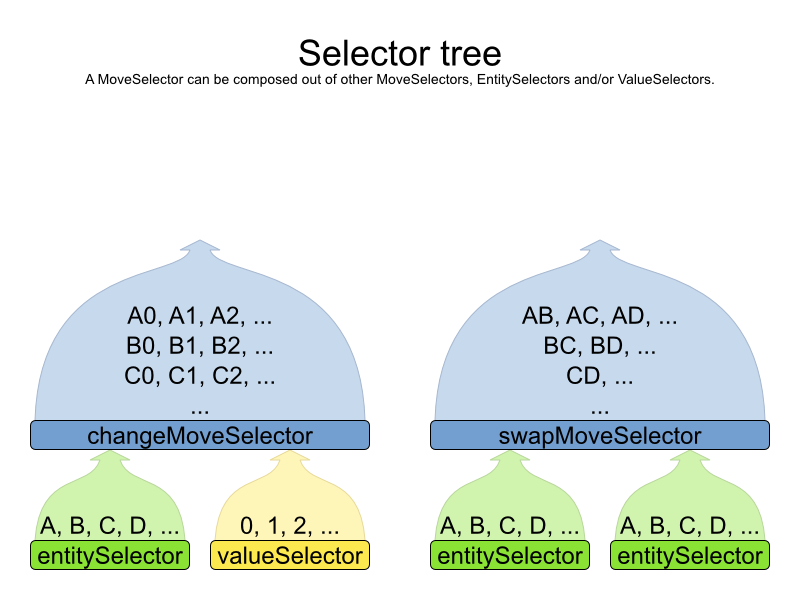 Selector tree
A MoveSelector can be composed out of other MoveSelectors, EntitySelectors and/or ValueSelectors.

A0, A1, A2, ...
B0, B1, B2, ...
C0, C1, C2, ...
...
changeMoveSelector

A, B, C, D, ...
entitySelector

0, 1, 2, ...
valueSelector

AB, AC, AD, ...
BC, BD, ...
CD, ...
...
swapMoveSelector

A, B, C, D, ...
entitySelector

A, B, C, D, ...
entitySelector